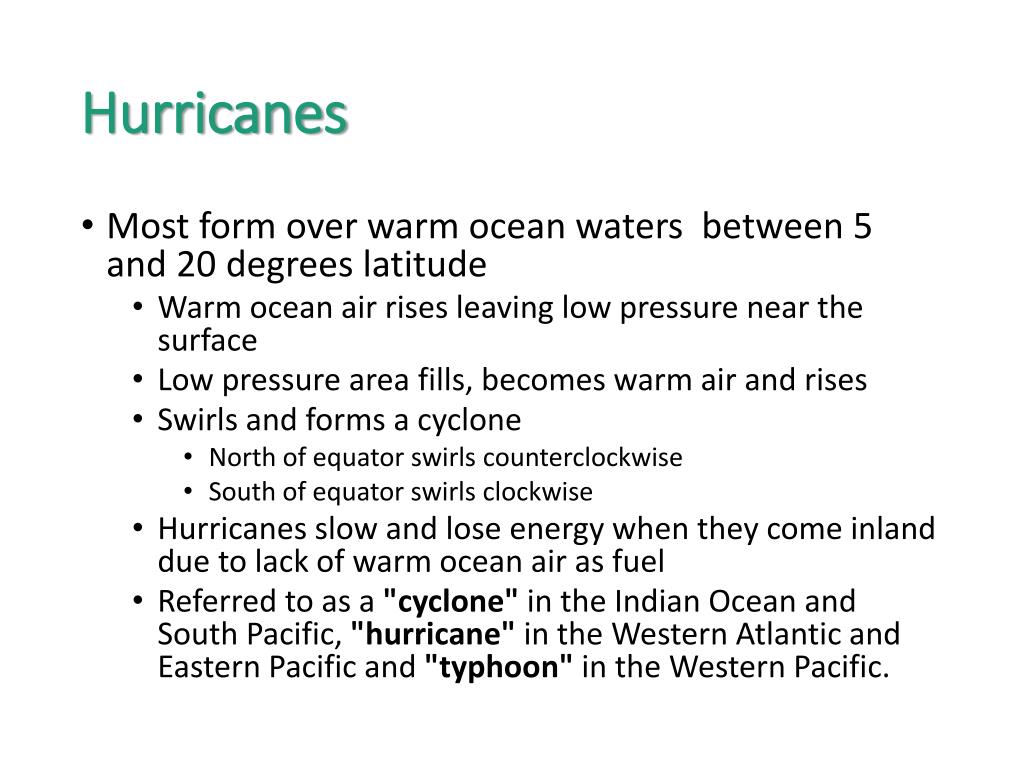 Hurricanes

• Most form over warm ocean waters between 5 and 20 degrees latitude
  • Warm ocean air rises leaving low pressure near the surface
  • Low pressure area fills, becomes warm air and rises
  • Swirls and forms a cyclone
    • North of equator swirls counterclockwise
    • South of equator swirls clockwise
  • Hurricanes slow and lose energy when they come inland due to lack of warm ocean air as fuel
  • Referred to as a "cyclone" in the Indian Ocean and South Pacific, "hurricane" in the Western Atlantic and Eastern Pacific and "typhoon" in the Western Pacific.